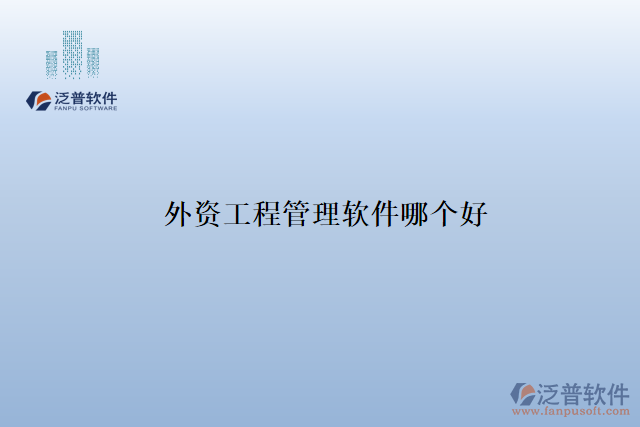 泛普软件
FANPU SOFTWARE

外资工程管理软件哪个好

泛普软件
www.fanpusoft.com